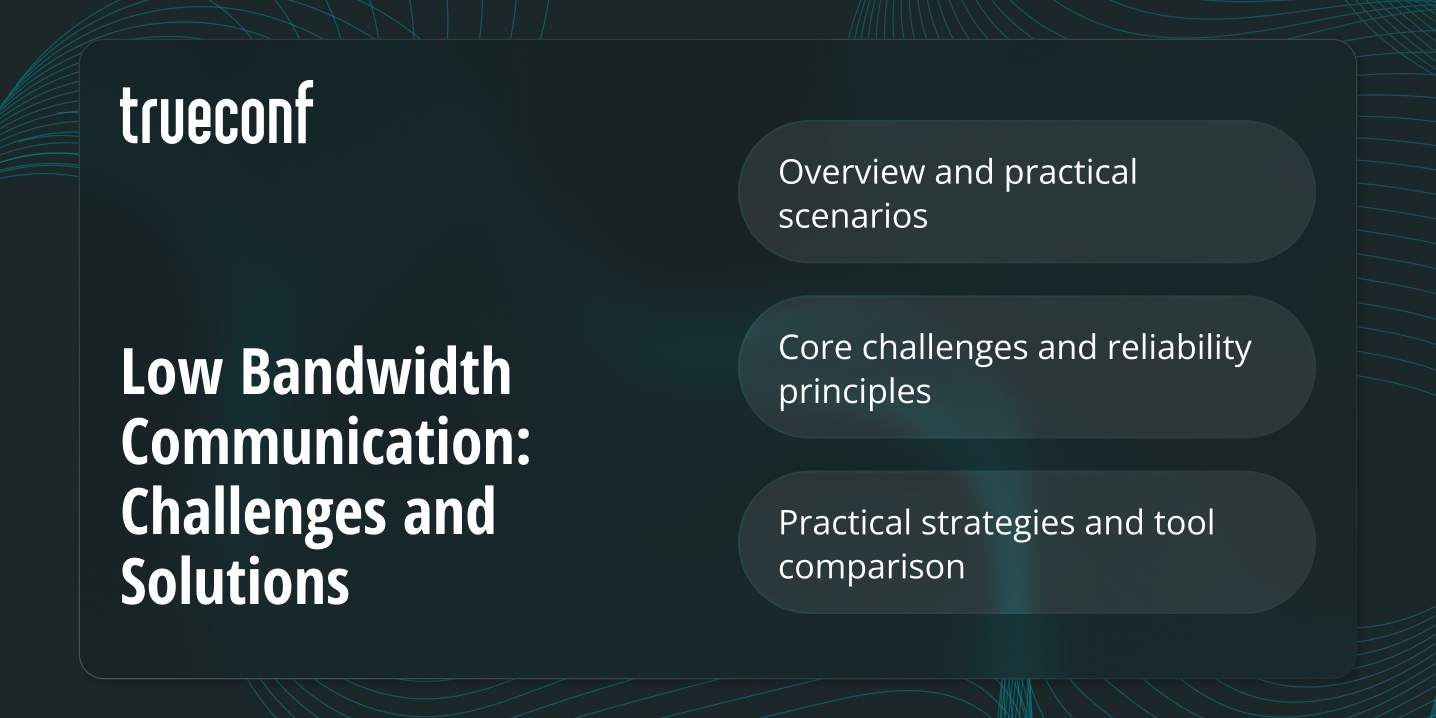 trueconf

Low Bandwidth Communication: Challenges and Solutions

Overview and practical scenarios

Core challenges and reliability principles

Practical strategies and tool comparison